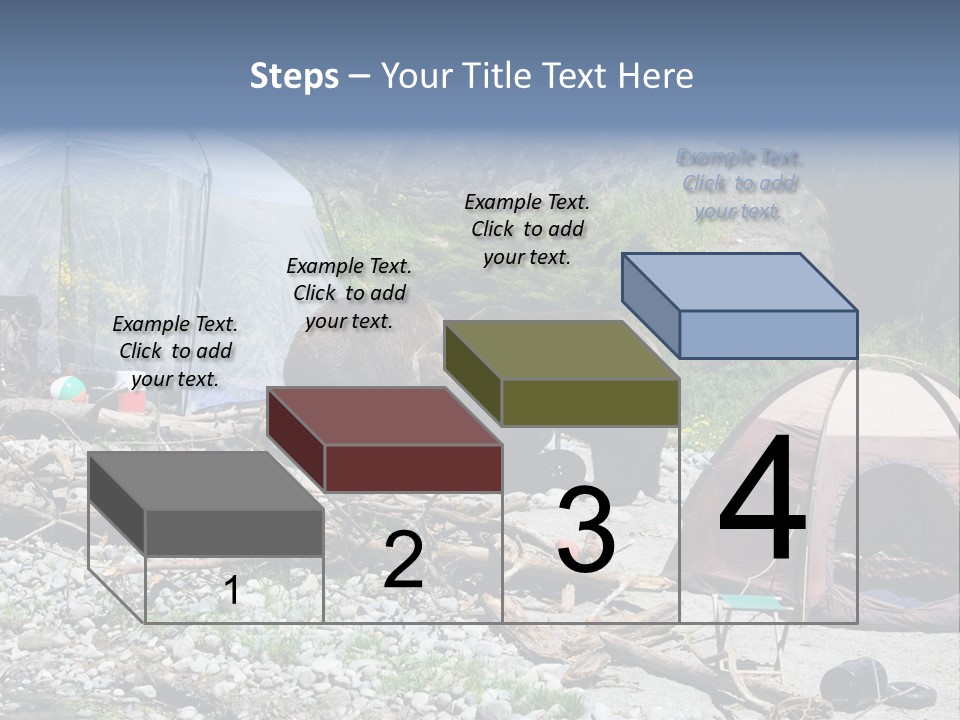 Steps – Your Title Text Here

Example Text. Click to add your text.

Example Text. Click to add your text.

Example Text. Click to add your text.

Example Text. Click to add your text.

1

2

3

4